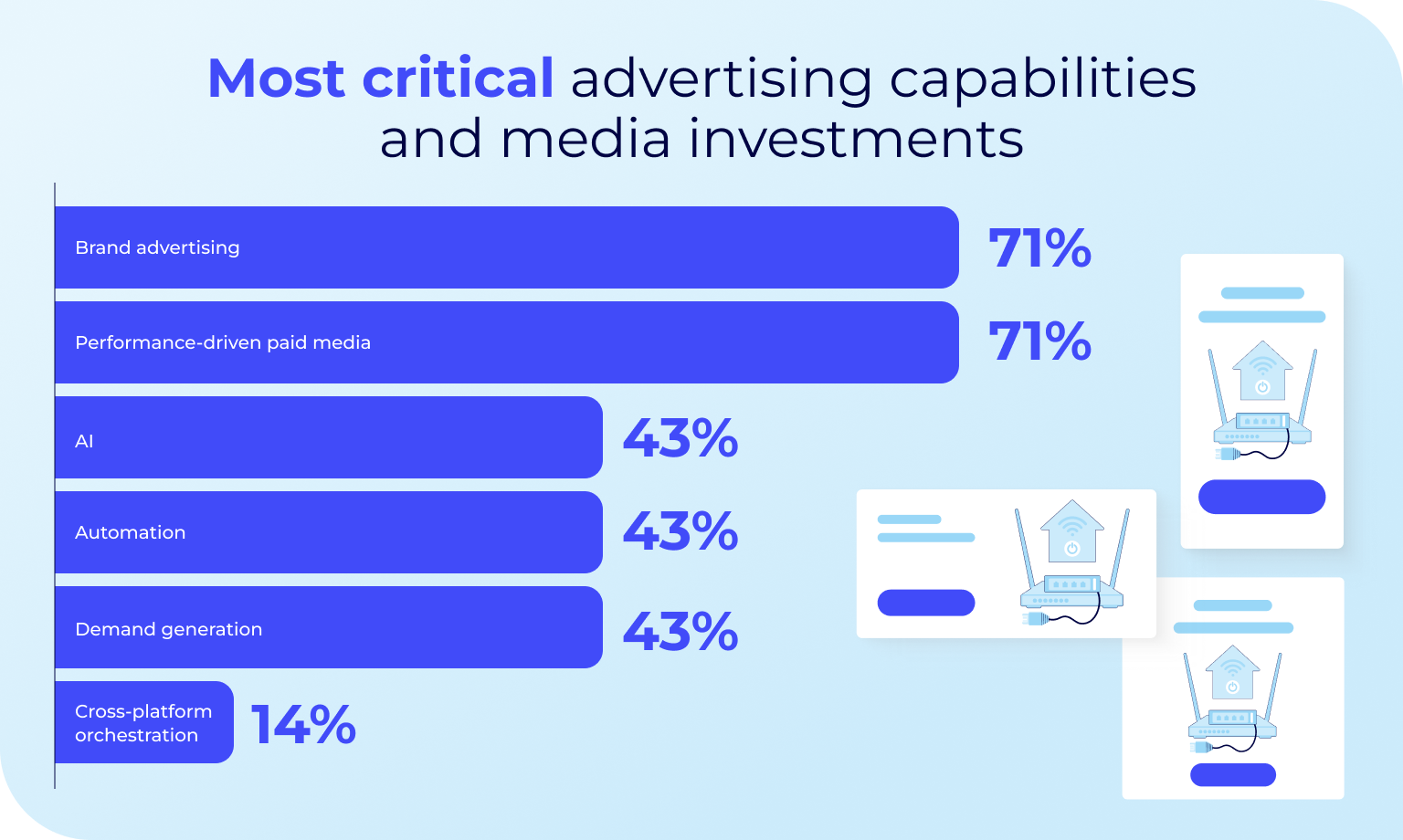 Most critical advertising capabilities and media investments

Brand advertising 71%

Performance-driven paid media 71%

AI 43%

Automation 43%

Demand generation 43%

Cross-platform orchestration 14%